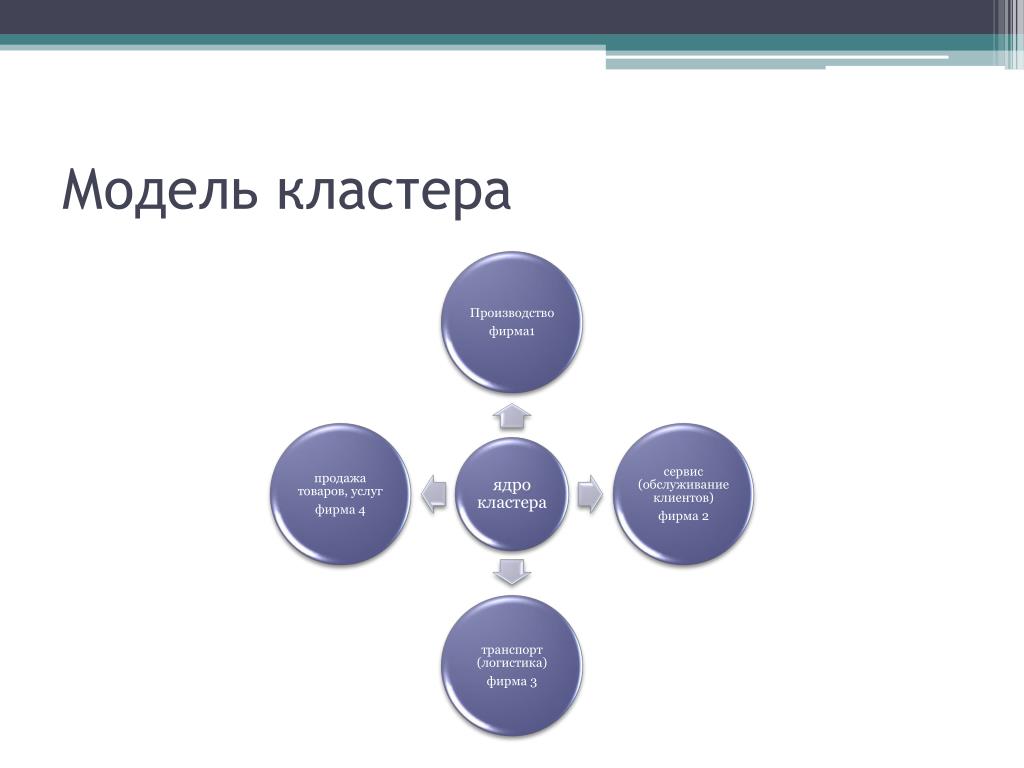 Модель кластера

Производство

фирма1

продажа товаров, услуг

фирма 4

ядро кластера

сервис (обслуживание клиентов)

фирма 2

транспорт (логистика)

фирма 3